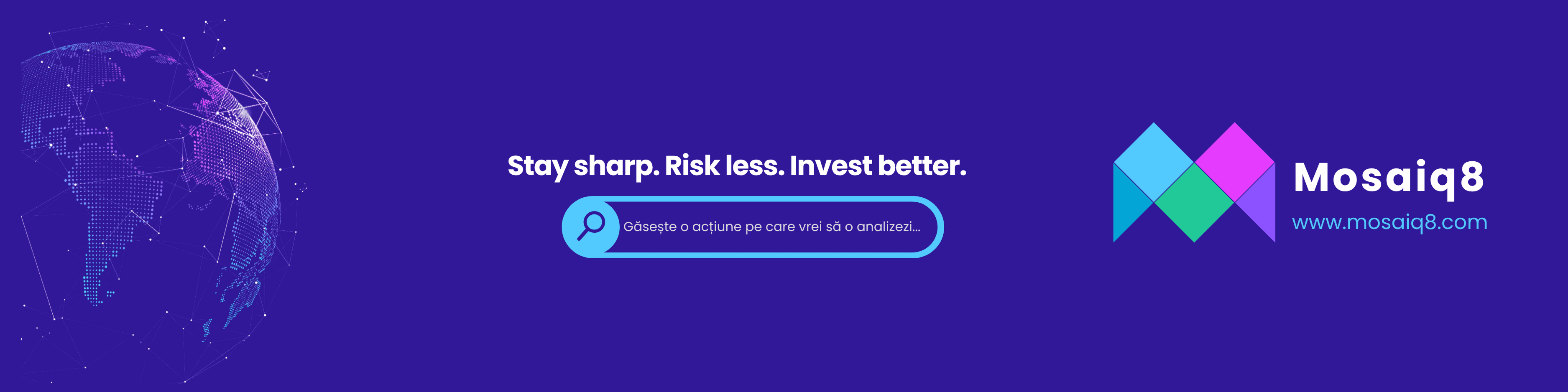 Stay sharp. Risk less. Invest better.

Găsește o acțiune pe care vrei să o analizezi...

Mosaiq8

www.mosaiq8.com